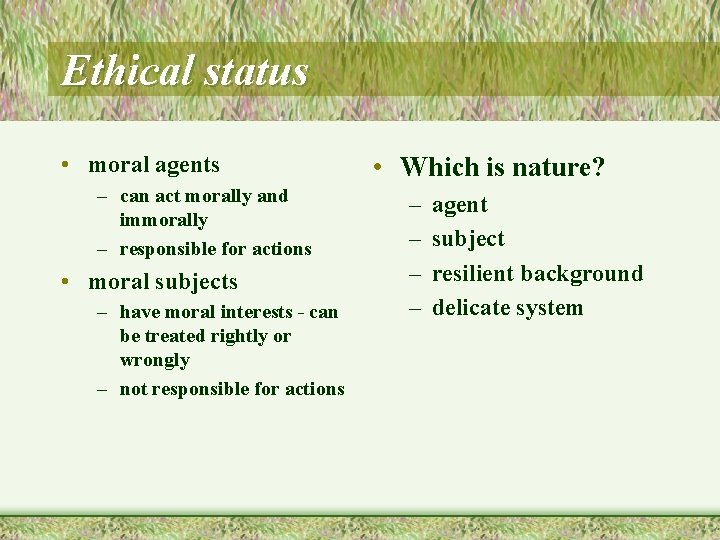 Ethical status

• moral agents
– can act morally and immorally
– responsible for actions
• moral subjects
– have moral interests - can be treated rightly or wrongly
– not responsible for actions

• Which is nature?
– agent
– subject
– resilient background
– delicate system